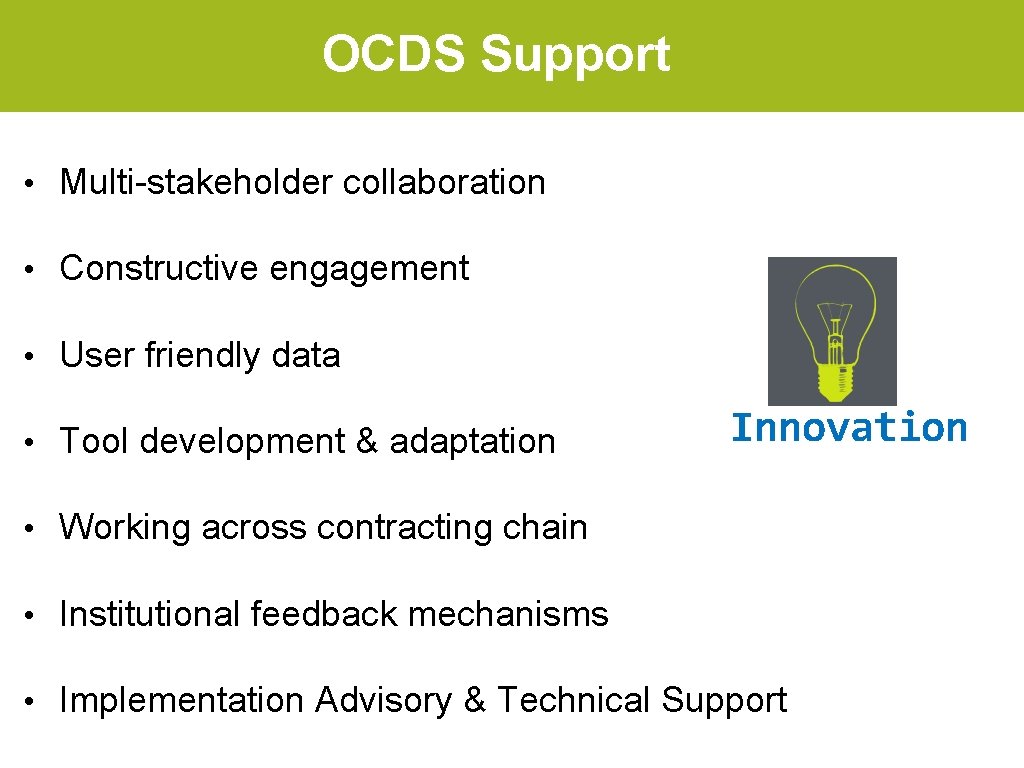 OCDS Support

• Multi-stakeholder collaboration

• Constructive engagement

• User friendly data

• Tool development & adaptation

Innovation

• Working across contracting chain

• Institutional feedback mechanisms

• Implementation Advisory & Technical Support